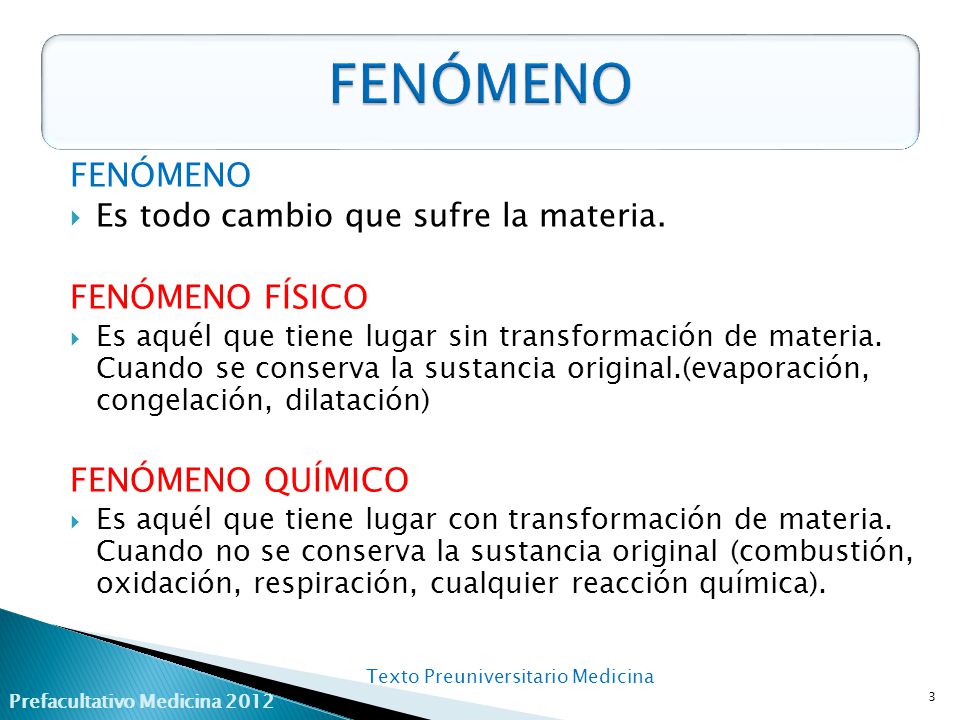 FENÓMENO

FENÓMENO
Es todo cambio que sufre la materia.

FENÓMENO FÍSICO
Es aquél que tiene lugar sin transformación de materia. Cuando se conserva la sustancia original.(evaporación, congelación, dilatación)

FENÓMENO QUÍMICO
Es aquél que tiene lugar con transformación de materia. Cuando no se conserva la sustancia original (combustión, oxidación, respiración, cualquier reacción química).

Texto Preuniversitario Medicina

Prefacultativo Medicina 2012

3